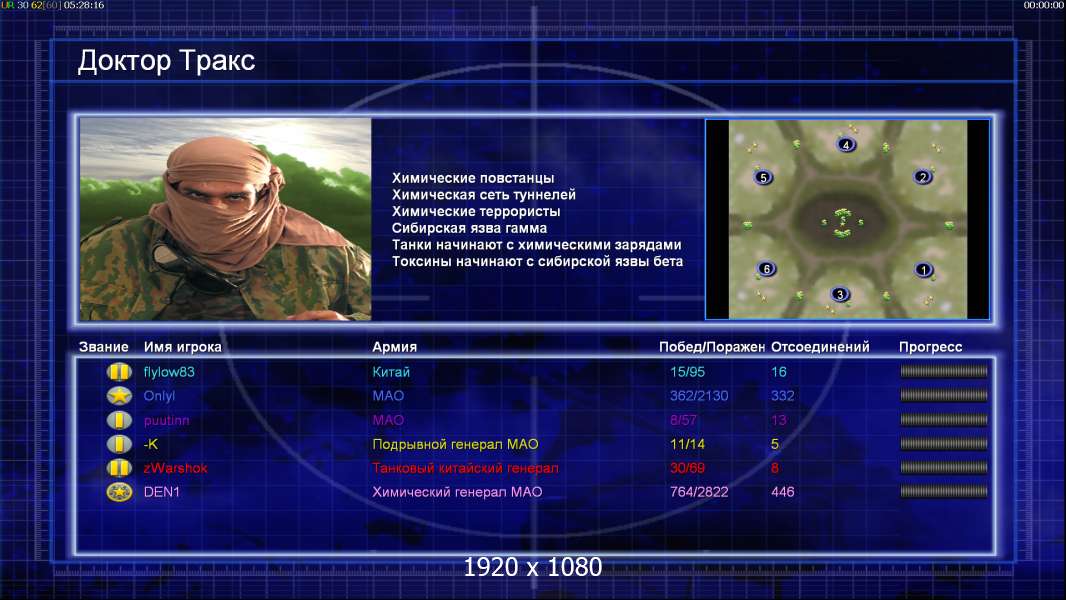 UR 30 62[60] 05:28:16

00:00:00

Доктор Тракс

Химические повстанцы
Химическая сеть туннелей
Химические террористы
Сибирская язва гамма
Танки начинают с химическими зарядами
Токсины начинают с сибирской язвы бета

4
5
2
6
1
3

| Звание | Имя игрока | Армия | Побед/Поражен | Отсоединений | Прогресс |
|---|---|---|---|---|---|
| | flylow83 | Китай | 15/95 | 16 | |
| | Onlyl | МАО | 362/2130 | 332 | |
| | puutinn | МАО | 8/57 | 13 | |
| | -K | Подрывной генерал МАО | 11/14 | 5 | |
| | zWarshok | Танковый китайский генерал | 30/69 | 8 | |
| | DEN1 | Химический генерал МАО | 764/2822 | 446 | |

1920 x 1080